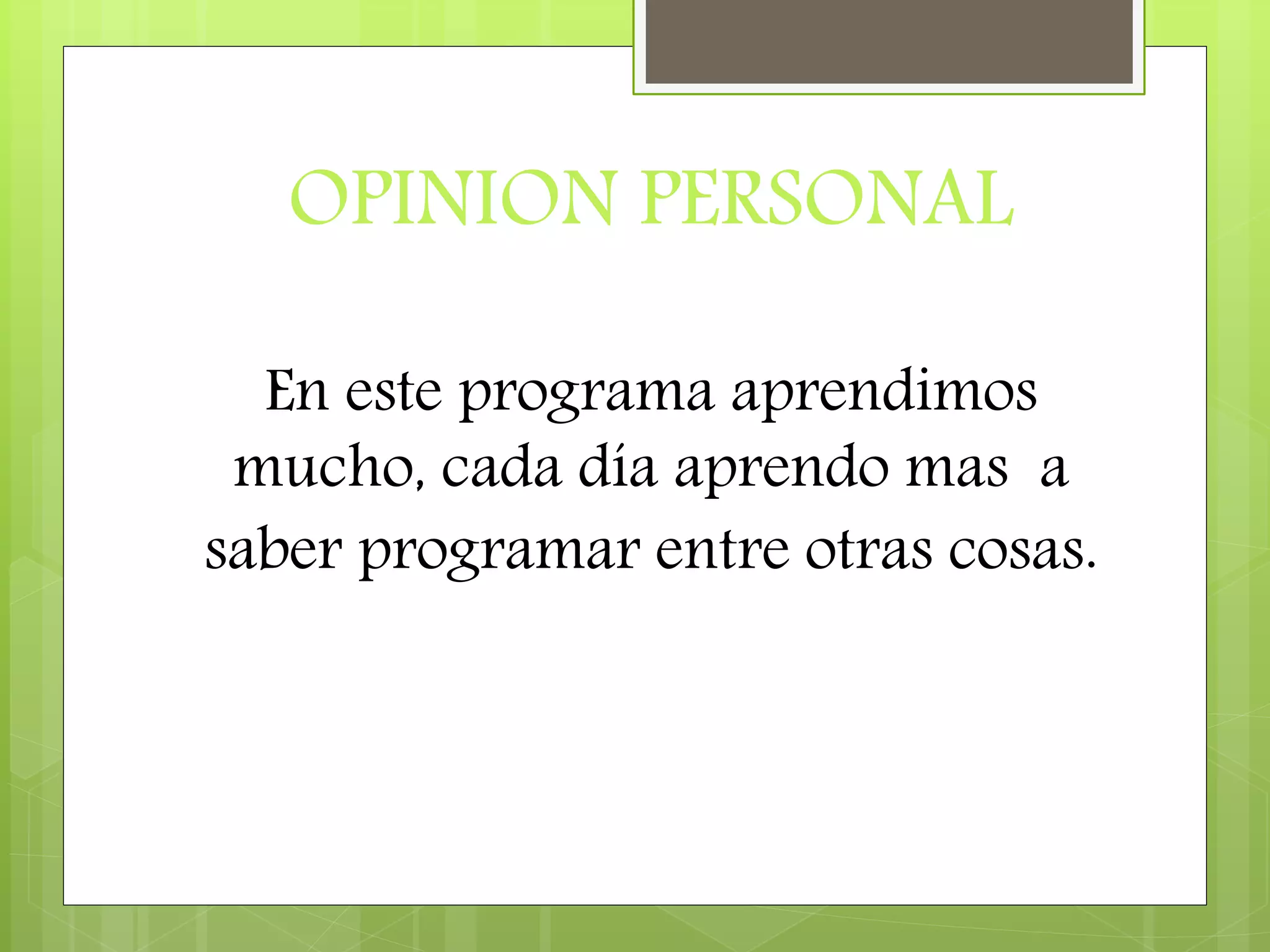 OPINION PERSONAL

En este programa aprendimos mucho, cada día aprendo mas a saber programar entre otras cosas.